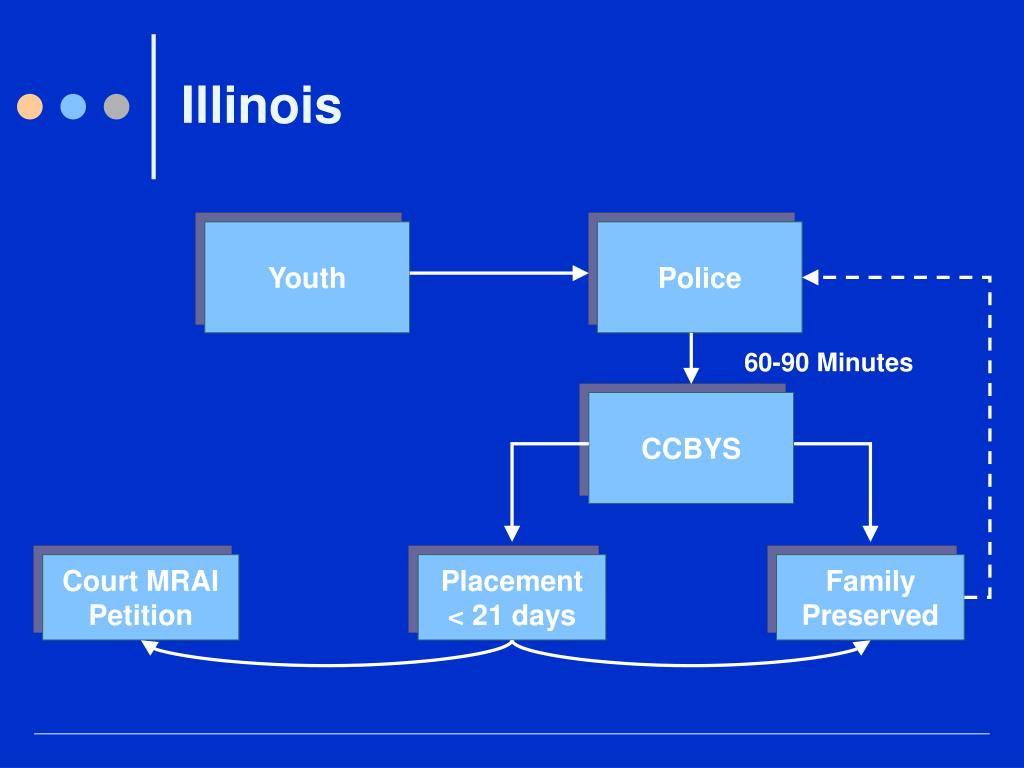 Illinois

Youth

Police

60-90 Minutes

CCBYS

Court MRAI Petition

Placement < 21 days

Family Preserved